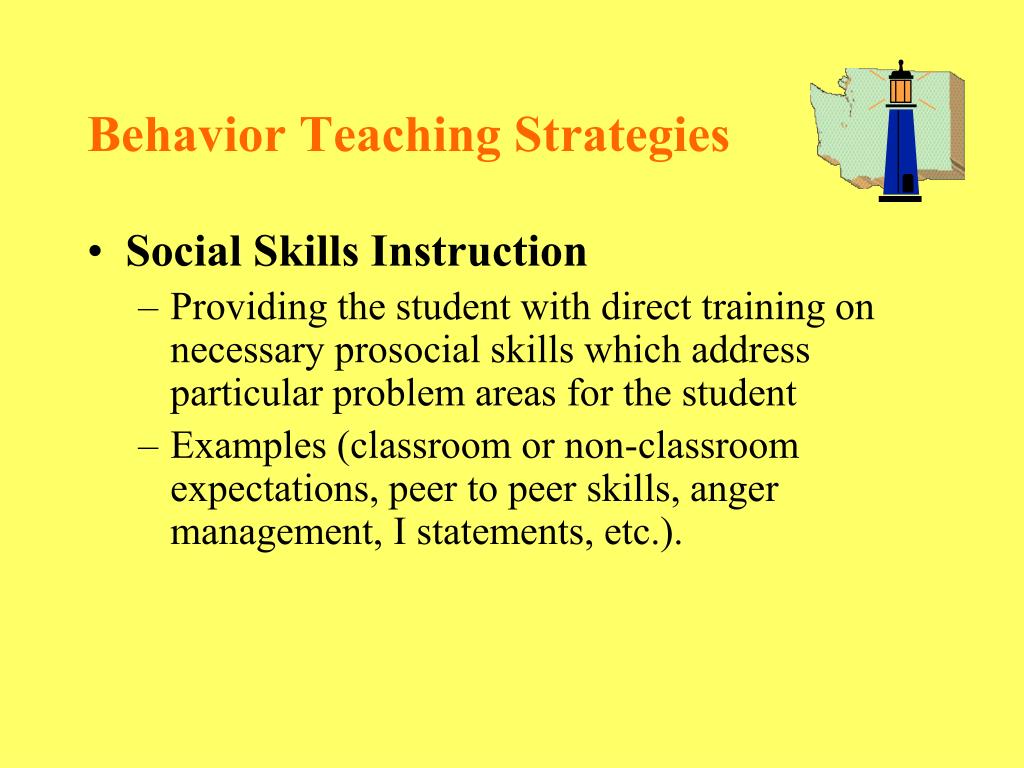 Behavior Teaching Strategies

• Social Skills Instruction
– Providing the student with direct training on necessary prosocial skills which address particular problem areas for the student
– Examples (classroom or non-classroom expectations, peer to peer skills, anger management, I statements, etc.).